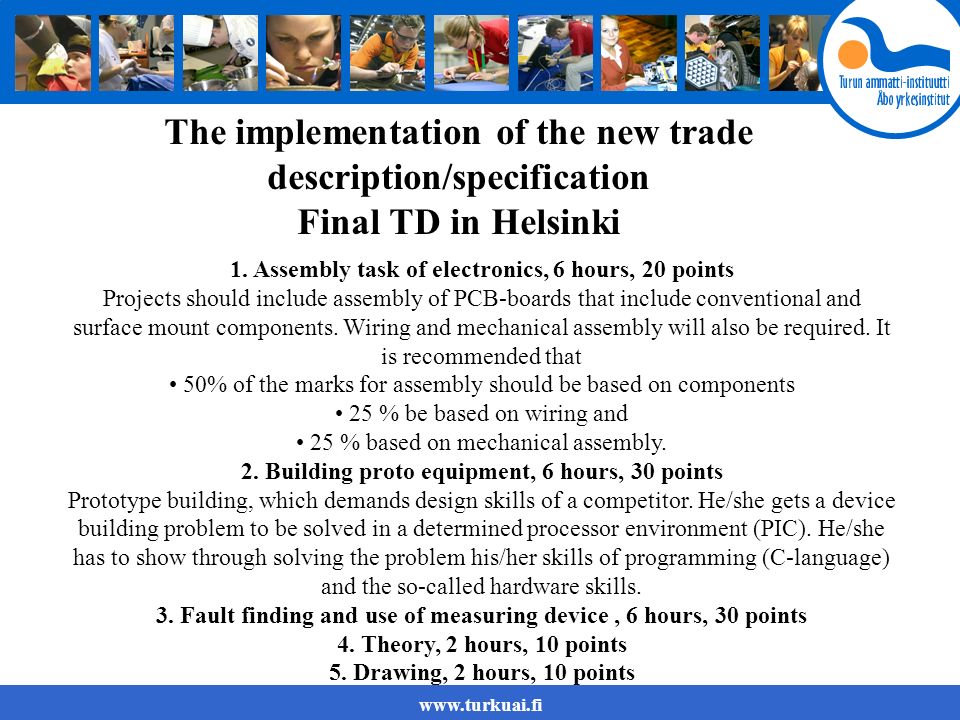 Turun ammatti-instituutti
Åbo yrkesinstitut

The implementation of the new trade description/specification
Final TD in Helsinki

1. Assembly task of electronics, 6 hours, 20 points
Projects should include assembly of PCB-boards that include conventional and surface mount components. Wiring and mechanical assembly will also be required. It is recommended that
• 50% of the marks for assembly should be based on components
• 25 % be based on wiring and
• 25 % based on mechanical assembly.
2. Building proto equipment, 6 hours, 30 points
Prototype building, which demands design skills of a competitor. He/she gets a device building problem to be solved in a determined processor environment (PIC). He/she has to show through solving the problem his/her skills of programming (C-language) and the so-called hardware skills.
3. Fault finding and use of measuring device , 6 hours, 30 points
4. Theory, 2 hours, 10 points
5. Drawing, 2 hours, 10 points

www.turkuai.fi